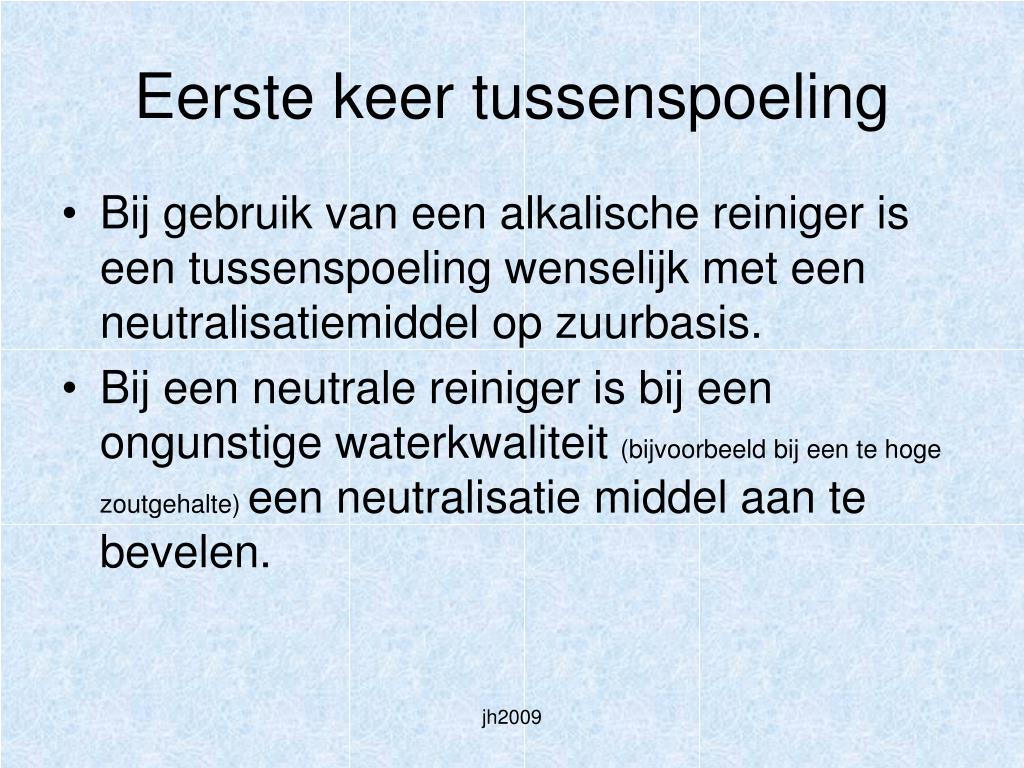 Eerste keer tussenspoeling

• Bij gebruik van een alkalische reiniger is een tussenspoeling wenselijk met een neutralisatiemiddel op zuurbasis.
• Bij een neutrale reiniger is bij een ongunstige waterkwaliteit (bijvoorbeeld bij een te hoge zoutgehalte) een neutralisatie middel aan te bevelen.

jh2009